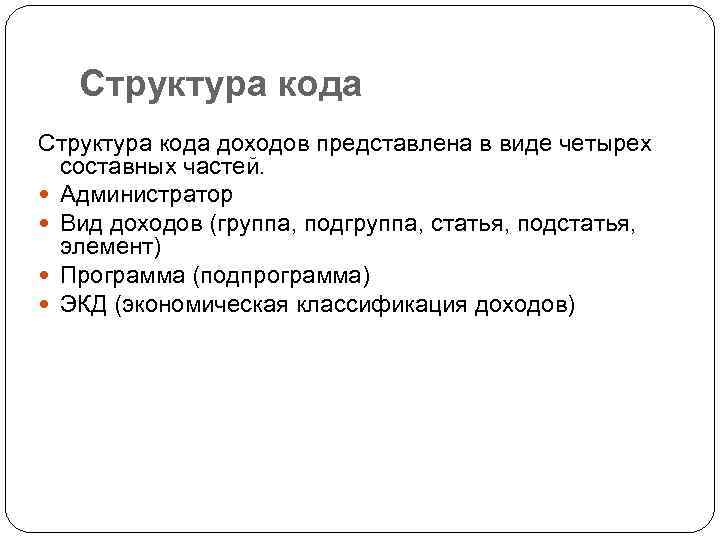 Структура кода

Структура кода доходов представлена в виде четырех составных частей.

- Администратор
- Вид доходов (группа, подгруппа, статья, подстатья, элемент)
- Программа (подпрограмма)
- ЭКД (экономическая классификация доходов)